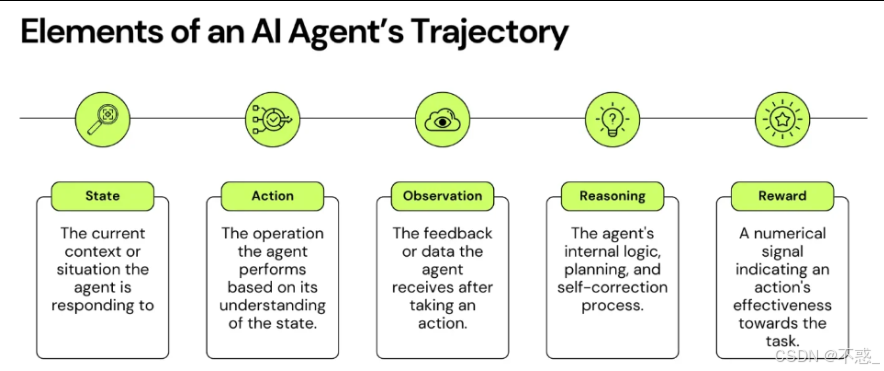 Elements of an AI Agent's Trajectory

State

The current context or situation the agent is responding to

Action

The operation the agent performs based on its understanding of the state.

Observation

The feedback or data the agent receives after taking an action.

Reasoning

The agent's internal logic, planning, and self-correction process.

Reward

A numerical signal indicating an action's effectiveness towards the task.

CSDN @不惑_